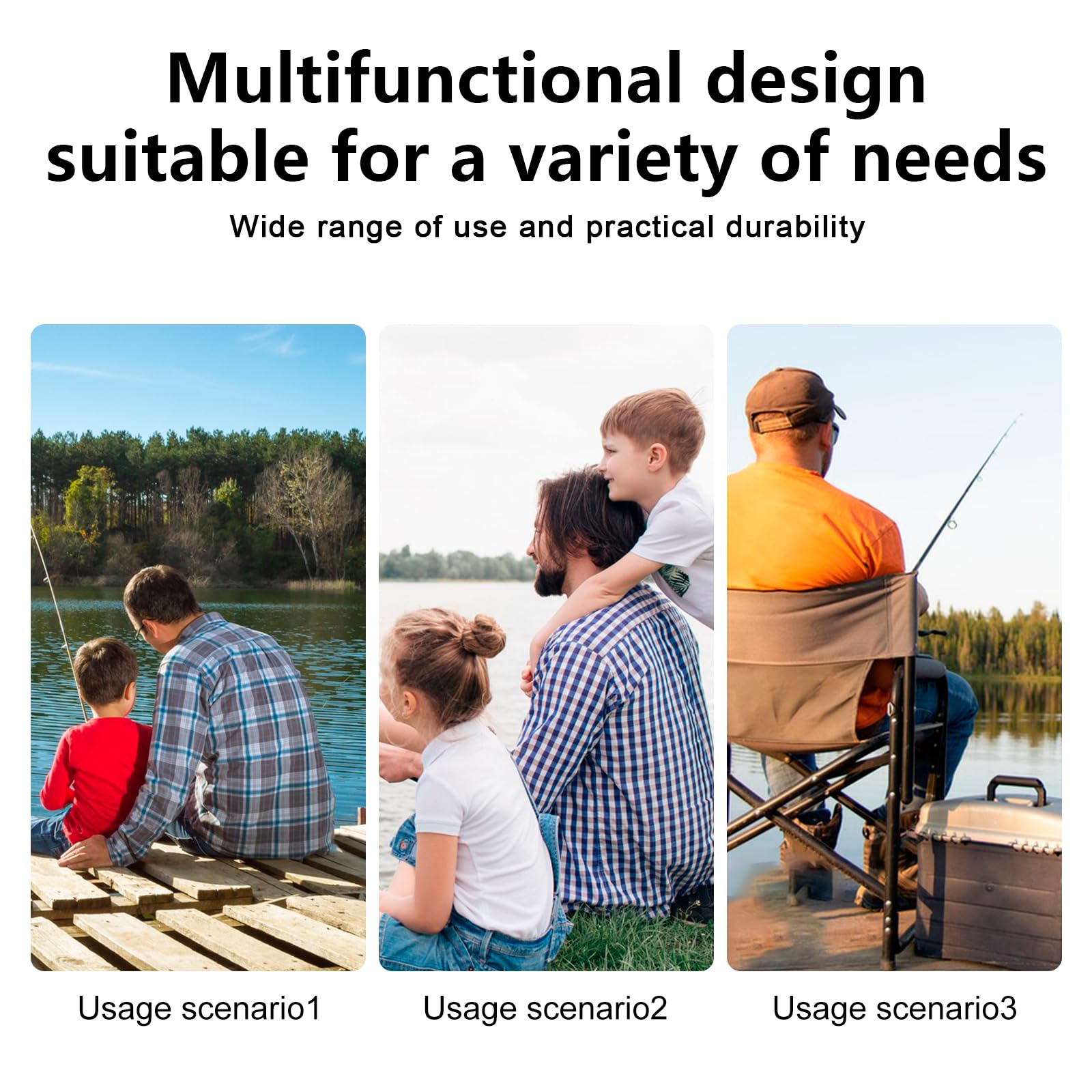 Multifunctional design suitable for a variety of needs

Wide range of use and practical durability

Usage scenario1

Usage scenario2

Usage scenario3